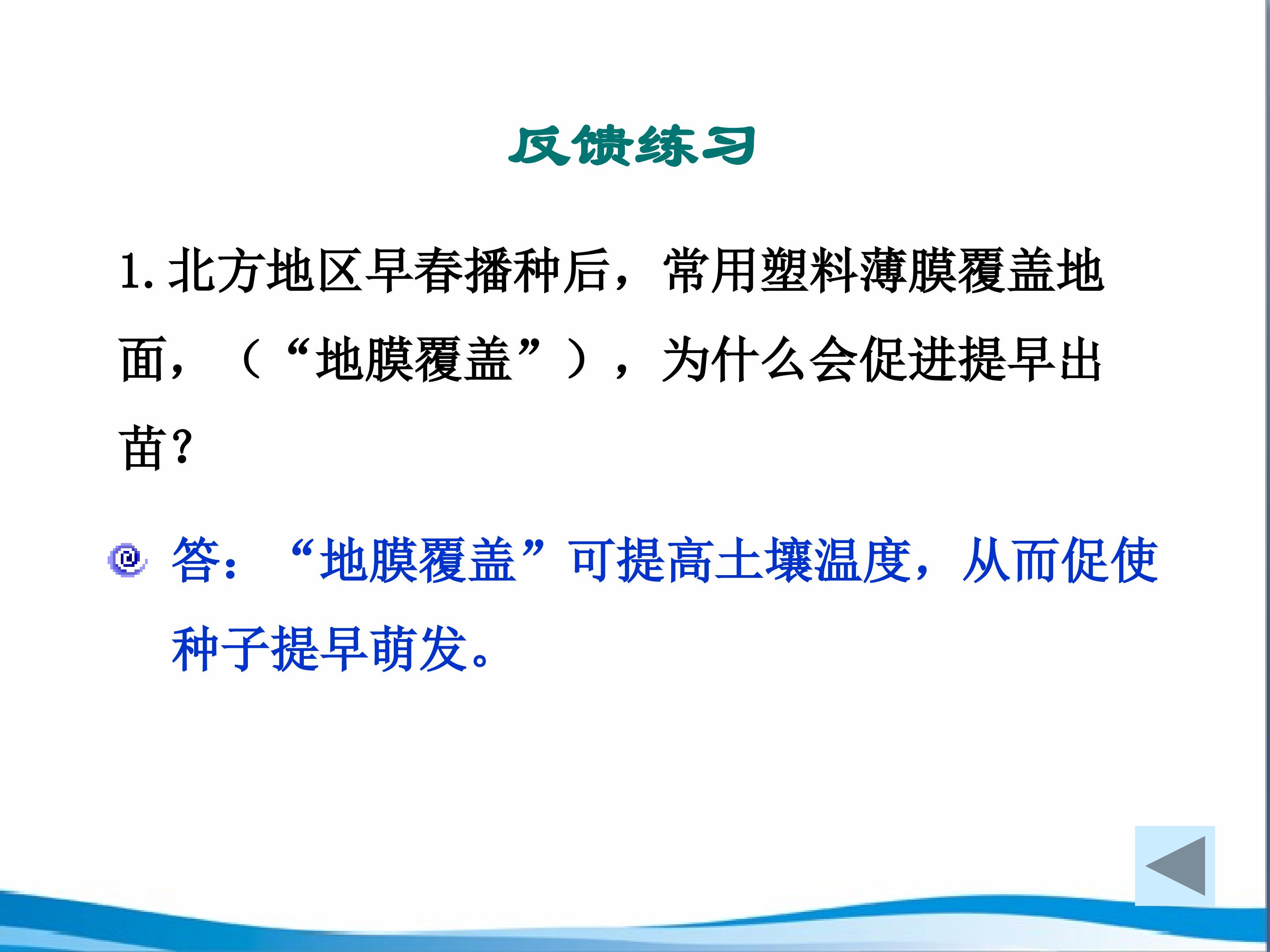 反馈练习

1. 北方地区早春播种后，常用塑料薄膜覆盖地面，（“地膜覆盖”），为什么会促进提早出苗？

答：“地膜覆盖”可提高土壤温度，从而促使种子提早萌发。